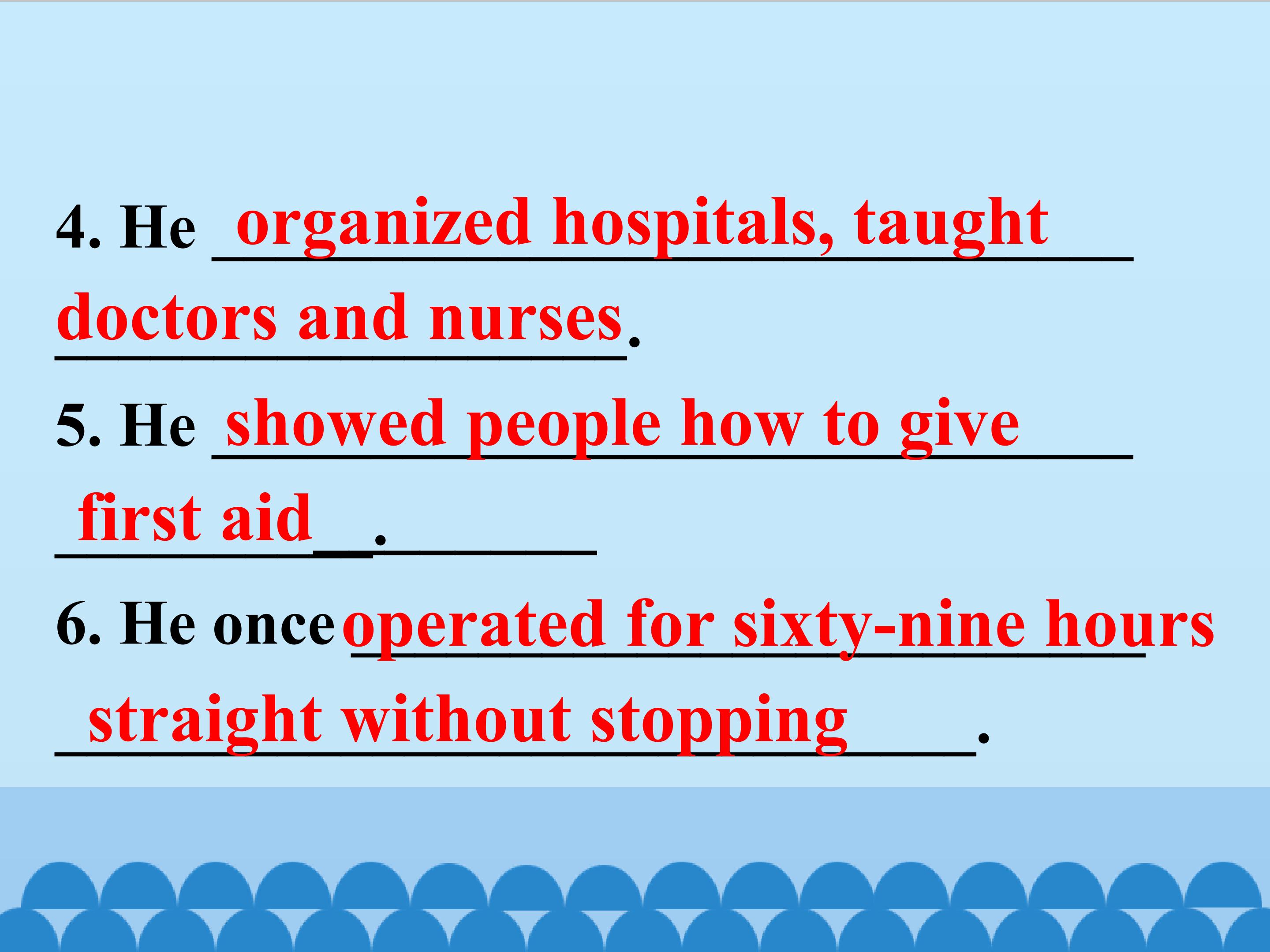 4. He organized hospitals, taught doctors and nurses.

5. He showed people how to give first aid.

6. He once operated for sixty-nine hours straight without stopping.